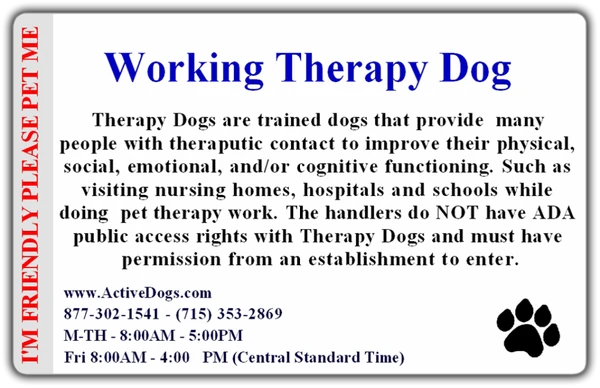 I'M FRIENDLY PLEASE PET ME

Working Therapy Dog

Therapy Dogs are trained dogs that provide many people with theraputic contact to improve their physical, social, emotional, and/or cognitive functioning. Such as visiting nursing homes, hospitals and schools while doing pet therapy work. The handlers do NOT have ADA public access rights with Therapy Dogs and must have permission from an establishment to enter.

www.ActiveDogs.com
877-302-1541 - (715) 353-2869
M-TH - 8:00AM - 5:00PM
Fri 8:00AM - 4:00 PM (Central Standard Time)